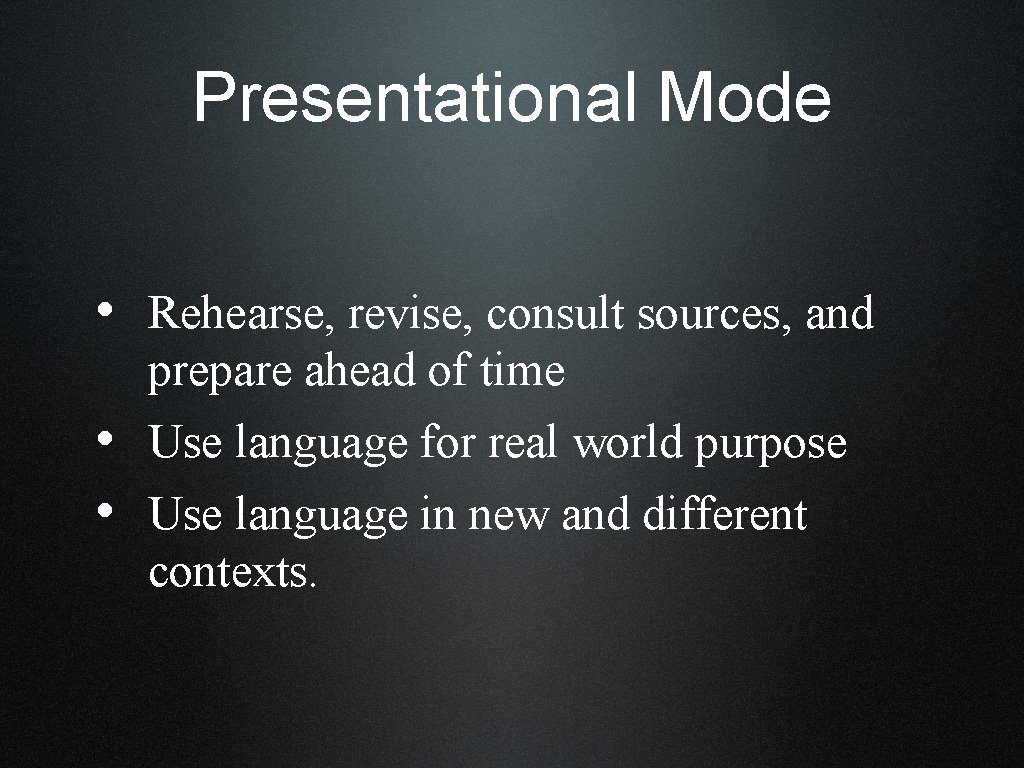 Presentational Mode

• Rehearse, revise, consult sources, and prepare ahead of time
• Use language for real world purpose
• Use language in new and different contexts.